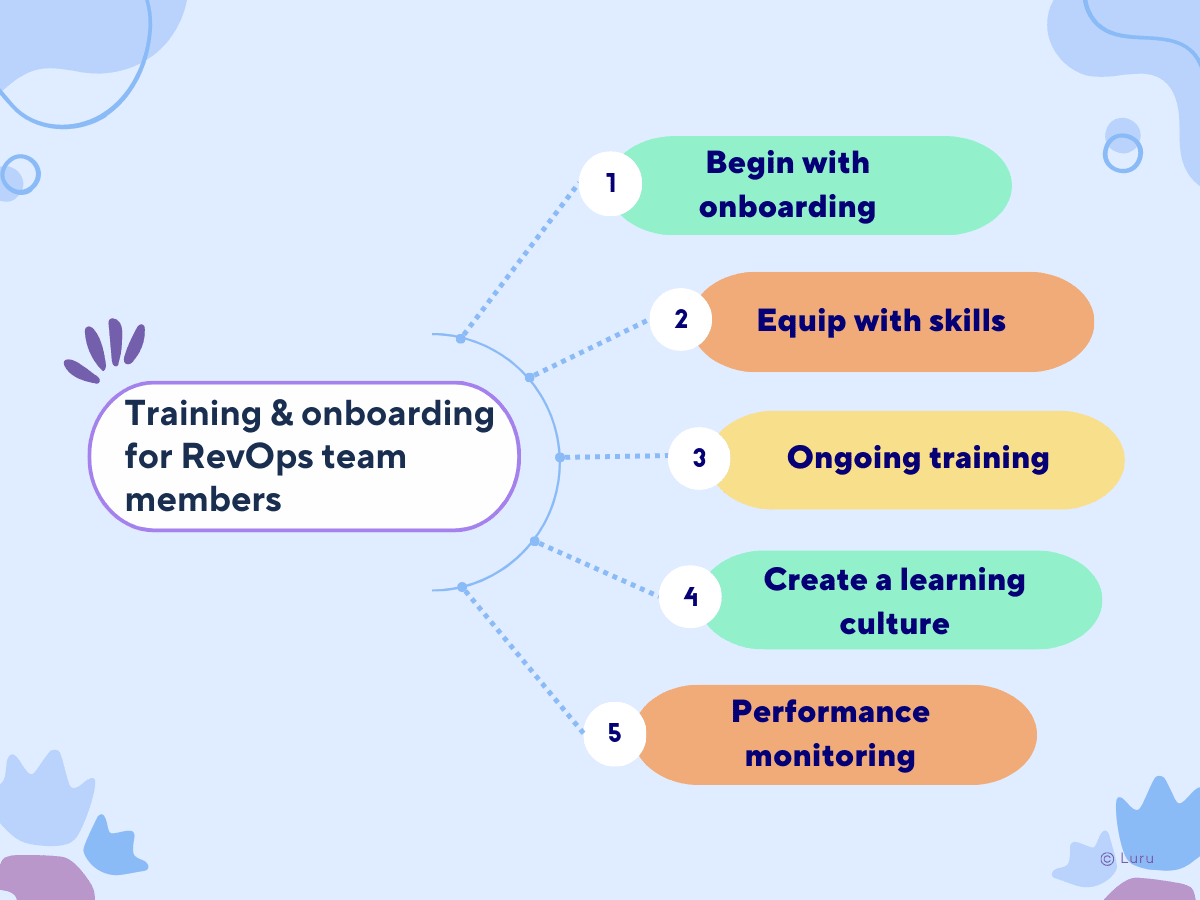 Training & onboarding for RevOps team members

1 Begin with onboarding

2 Equip with skills

3 Ongoing training

4 Create a learning culture

5 Performance monitoring

© Luru